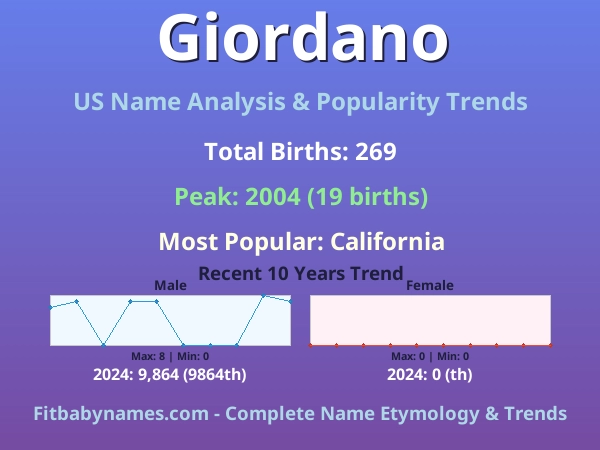 Giordano

US Name Analysis & Popularity Trends

Total Births: 269

Peak: 2004 (19 births)

Most Popular: California

Recent 10 Years Trend

Male

Max: 8 | Min: 0

2024: 9,864 (9864th)

Female

Max: 0 | Min: 0

2024: 0 (th)

Fitbabynames.com - Complete Name Etymology & Trends